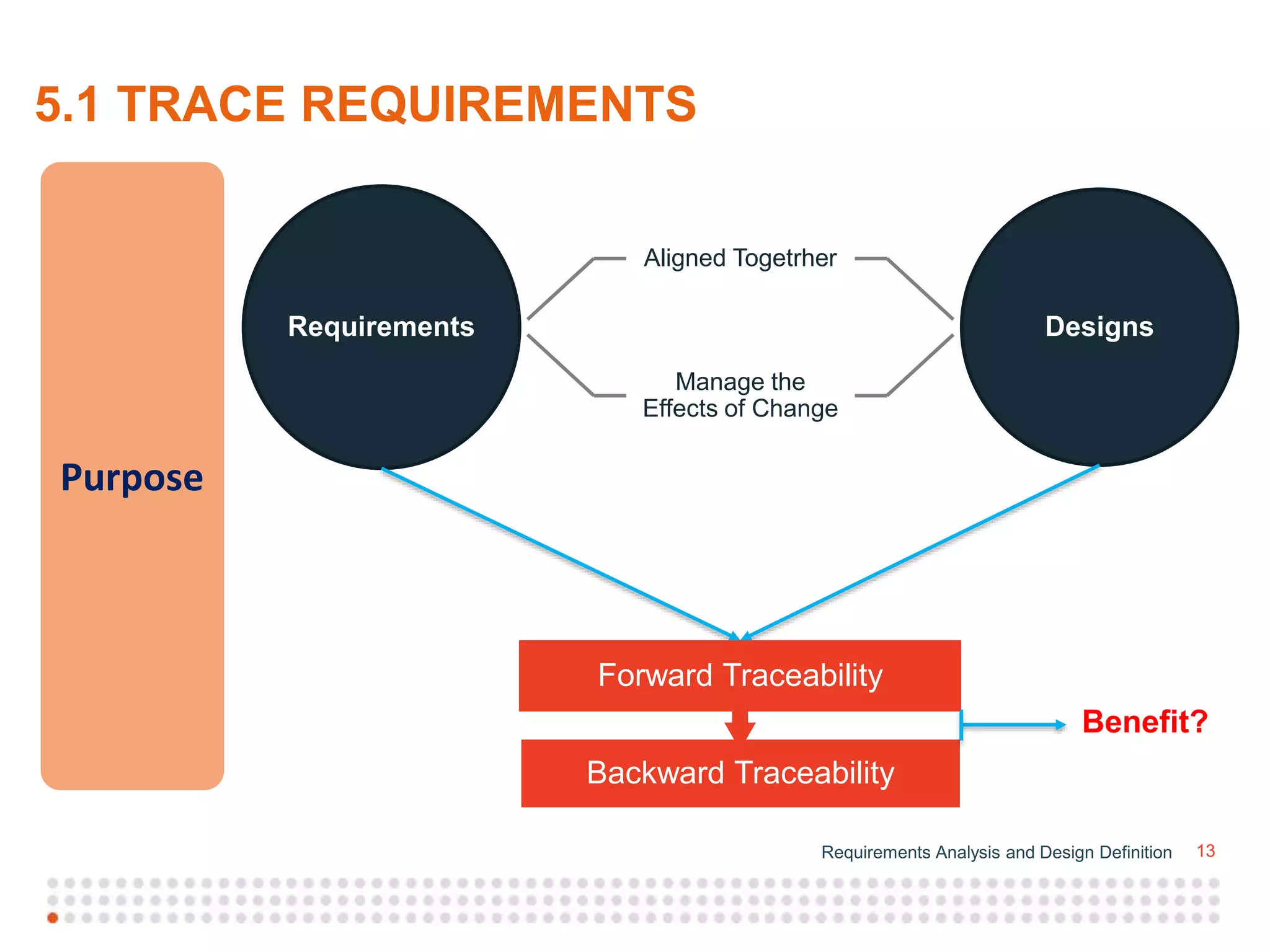 5.1 TRACE REQUIREMENTS

Purpose

Requirements

Aligned Togetrher

Manage the Effects of Change

Designs

Forward Traceability

Backward Traceability

Benefit?

Requirements Analysis and Design Definition 13